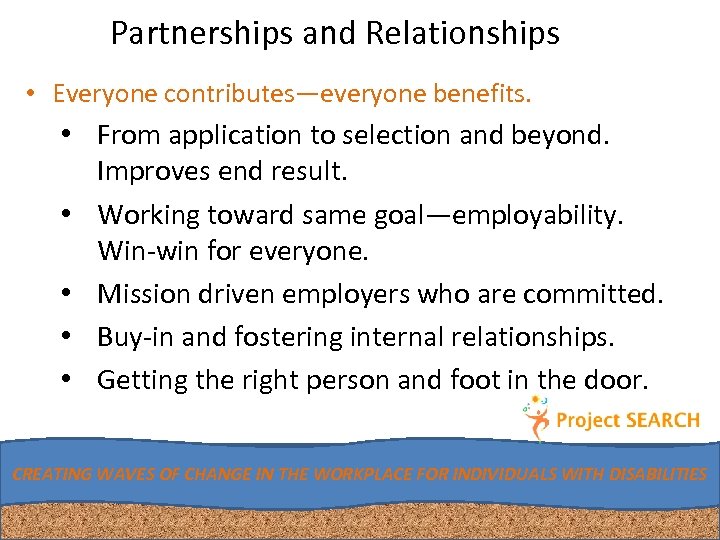 Partnerships and Relationships

• Everyone contributes—everyone benefits.

• From application to selection and beyond. Improves end result.

• Working toward same goal—employability. Win-win for everyone.

• Mission driven employers who are committed.

• Buy-in and fostering internal relationships.

• Getting the right person and foot in the door.

Project SEARCH

CREATING WAVES OF CHANGE IN THE WORKPLACE FOR INDIVIDUALS WITH DISABILITIES